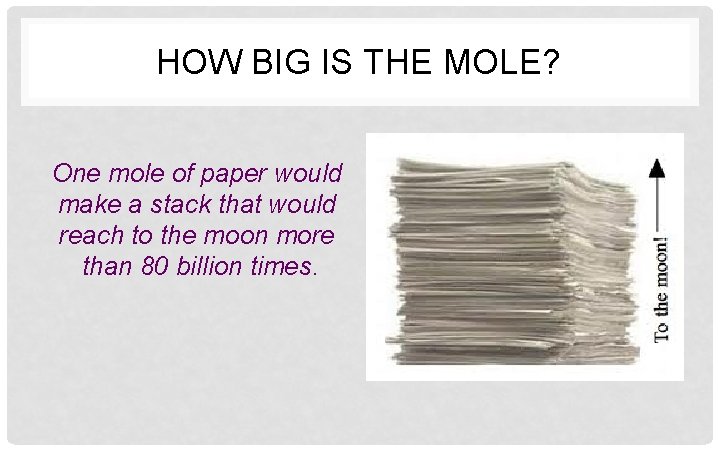 HOW BIG IS THE MOLE?

One mole of paper would make a stack that would reach to the moon more than 80 billion times.

To the moon!